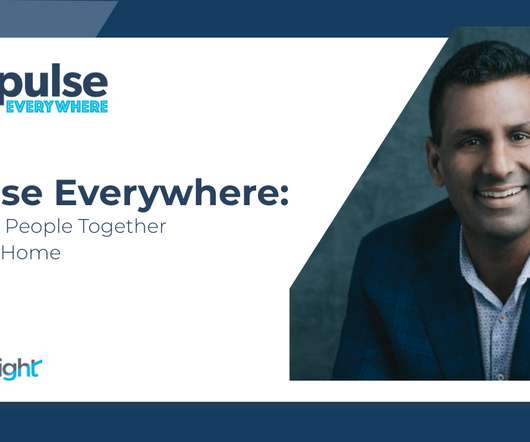 pulse
EVERYWHERE

se Everywhere:
People Together
Home

ight